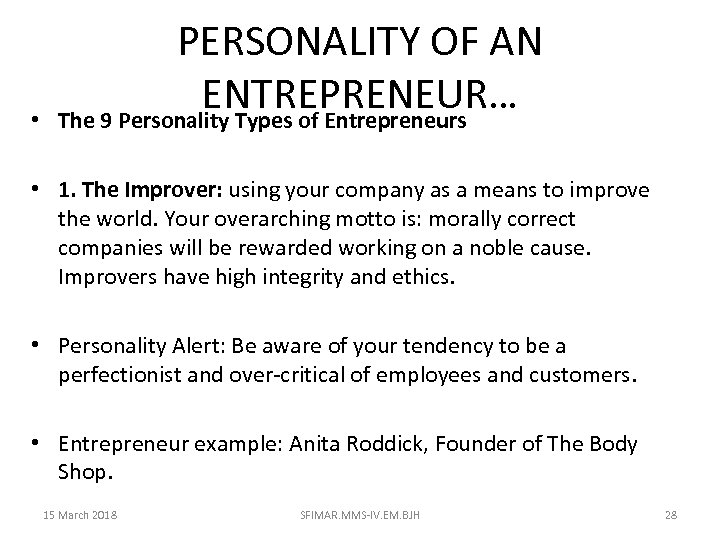 PERSONALITY OF AN ENTREPRENEUR…

• The 9 Personality Types of Entrepreneurs

• 1. The Improver: using your company as a means to improve the world. Your overarching motto is: morally correct companies will be rewarded working on a noble cause. Improvers have high integrity and ethics.

• Personality Alert: Be aware of your tendency to be a perfectionist and over-critical of employees and customers.

• Entrepreneur example: Anita Roddick, Founder of The Body Shop.

15 March 2018    SFIMAR.MMS-IV.EM.BJH    28